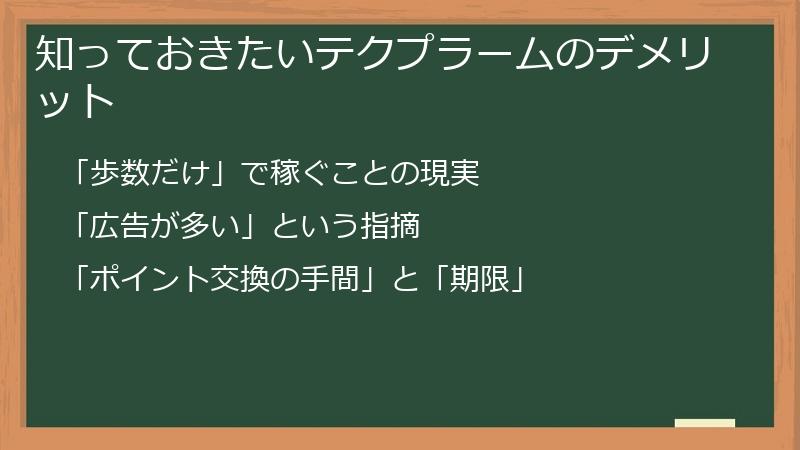 知っておきたいテクプラームのデメリット

「歩数だけ」で稼ぐことの現実

「広告が多い」という指摘

「ポイント交換の手間」と「期限」